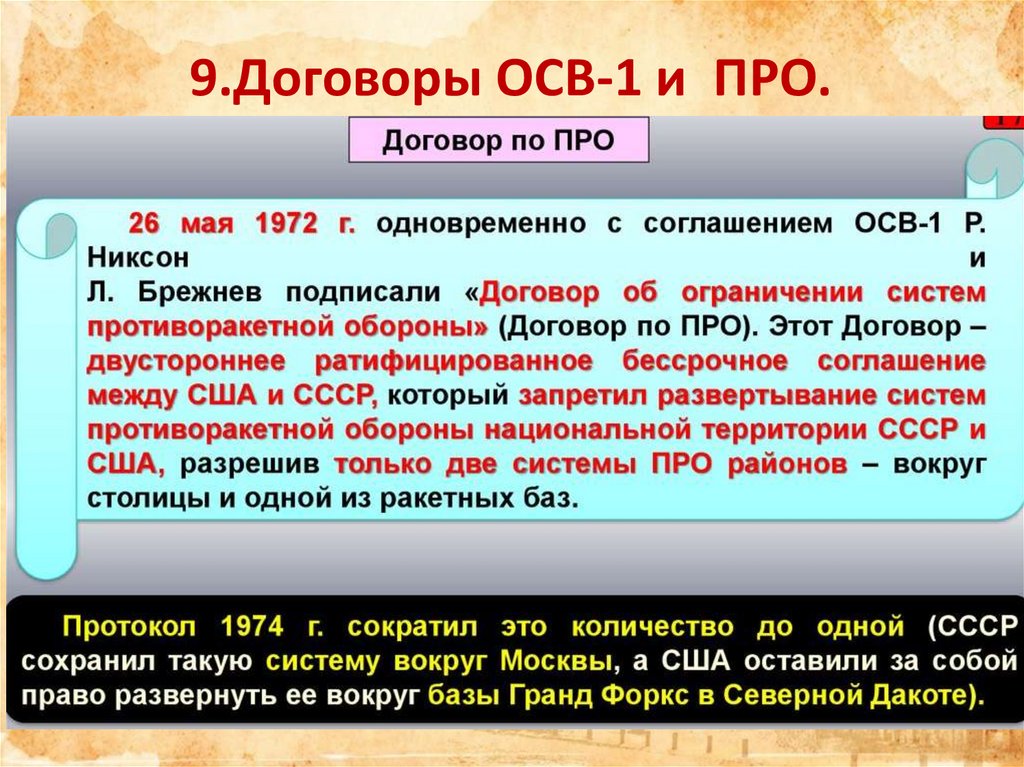 9.Договоры ОСВ-1 и ПРО.

Договор по ПРО

26 мая 1972 г. одновременно с соглашением ОСВ-1 Р. Никсон и Л. Брежнев подписали «Договор об ограничении систем противоракетной обороны» (Договор по ПРО). Этот Договор – двустороннее ратифицированное бессрочное соглашение между США и СССР, который запретил развертывание систем противоракетной обороны национальной территории СССР и США, разрешив только две системы ПРО районов – вокруг столицы и одной из ракетных баз.

Протокол 1974 г. сократил это количество до одной (СССР сохранил такую систему вокруг Москвы, а США оставили за собой право развернуть ее вокруг базы Гранд Форкс в Северной Дакоте).